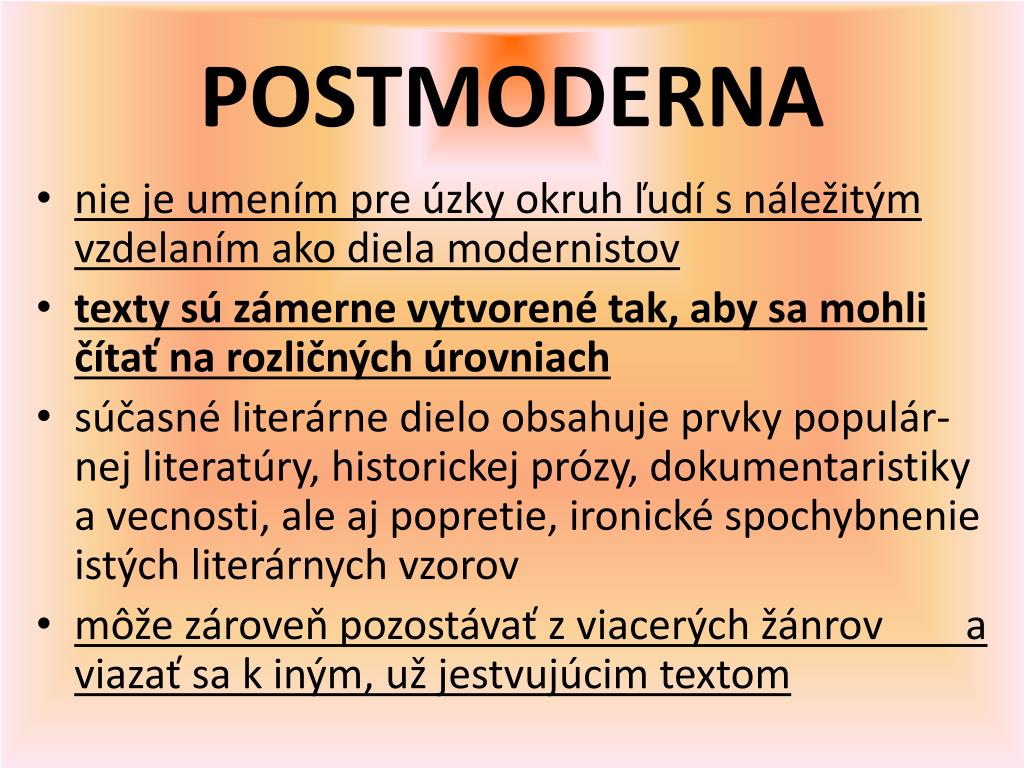 POSTMODERNA

• nie je umením pre úzky okruh ľudí s náležitým vzdelaním ako diela modernistov
• texty sú zámerne vytvorené tak, aby sa mohli čítať na rozličných úrovniach
• súčasné literárne dielo obsahuje prvky populárnej literatúry, historickej prózy, dokumentaristiky a vecnosti, ale aj popretie, ironické spochybnenie istých literárnych vzorov
• môže zároveň pozostávať z viacerých žánrov a viazať sa k iným, už jestvujúcim textom